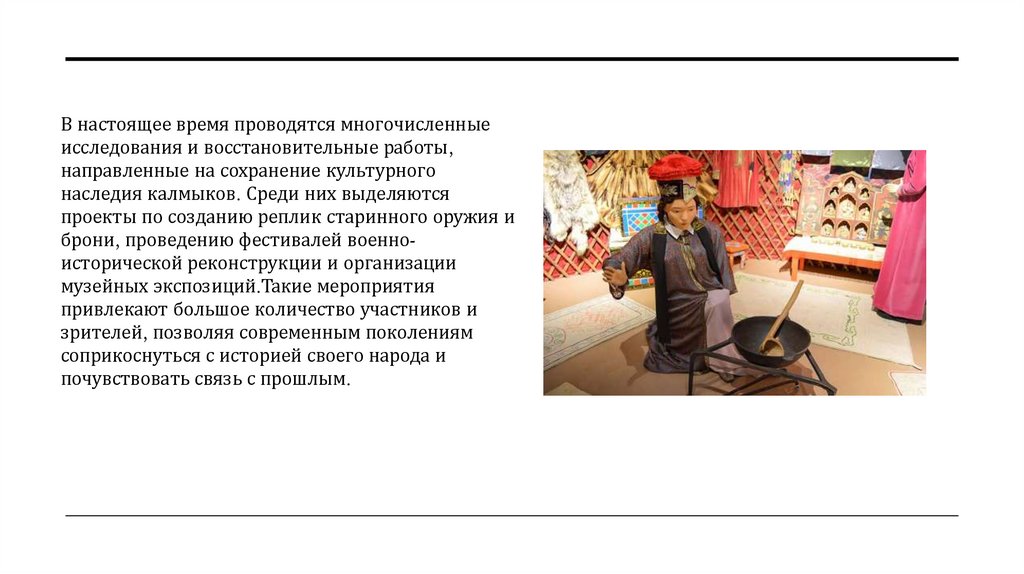 В настоящее время проводятся многочисленные исследования и восстановительные работы, направленные на сохранение культурного наследия калмыков. Среди них выделяются проекты по созданию реплик старинного оружия и брони, проведению фестивалей военно-исторической реконструкции и организации музейных экспозиций.Такие мероприятия привлекают большое количество участников и зрителей, позволяя современным поколениям соприкоснуться с историей своего народа и почувствовать связь с прошлым.